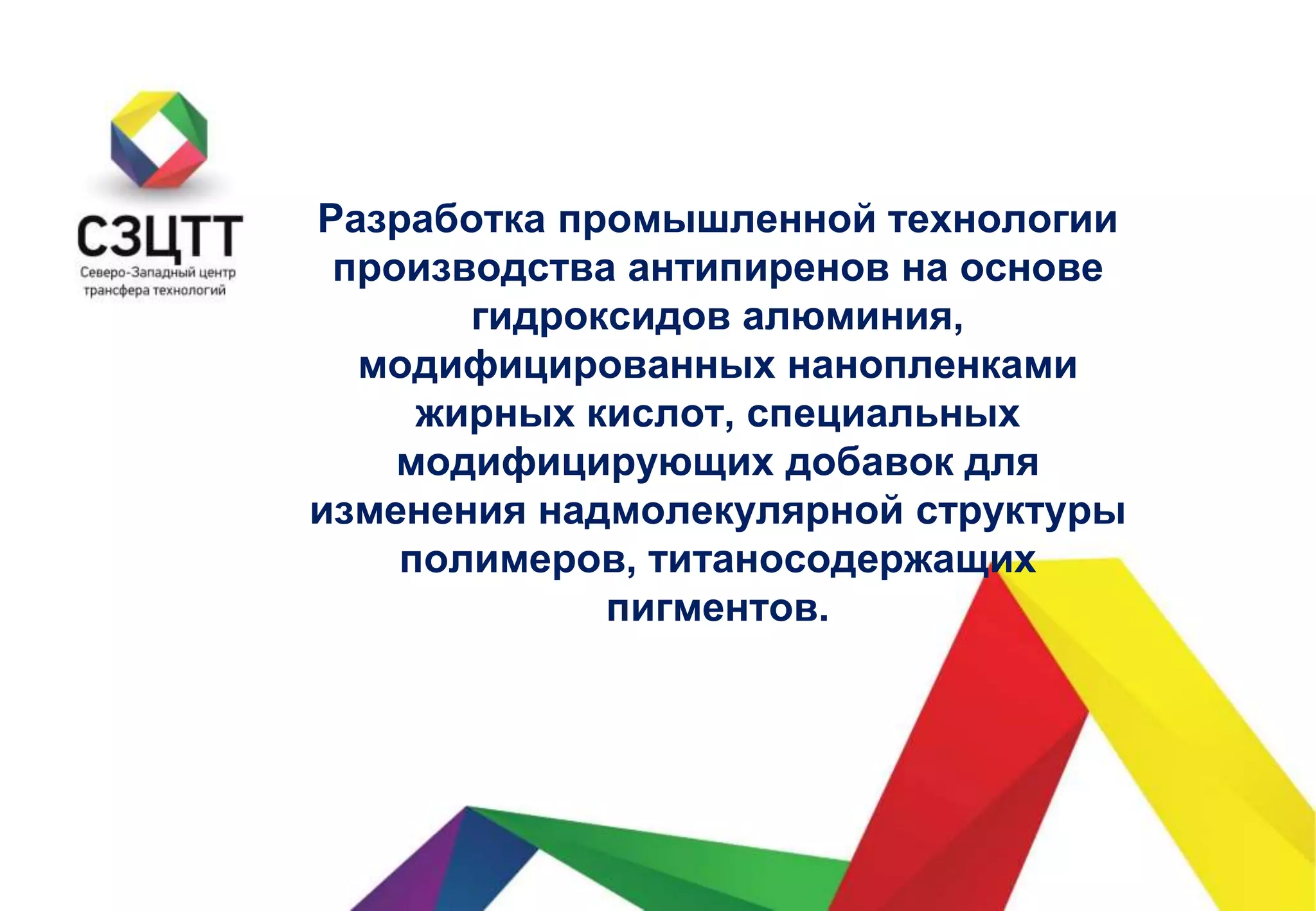 СЗЦТТ
Северо-Западный центр трансфера технологий

Разработка промышленной технологии производства антипиренов на основе гидроксидов алюминия, модифицированных нанопленками жирных кислот, специальных модифицирующих добавок для изменения надмолекулярной структуры полимеров, титаносодержащих пигментов.